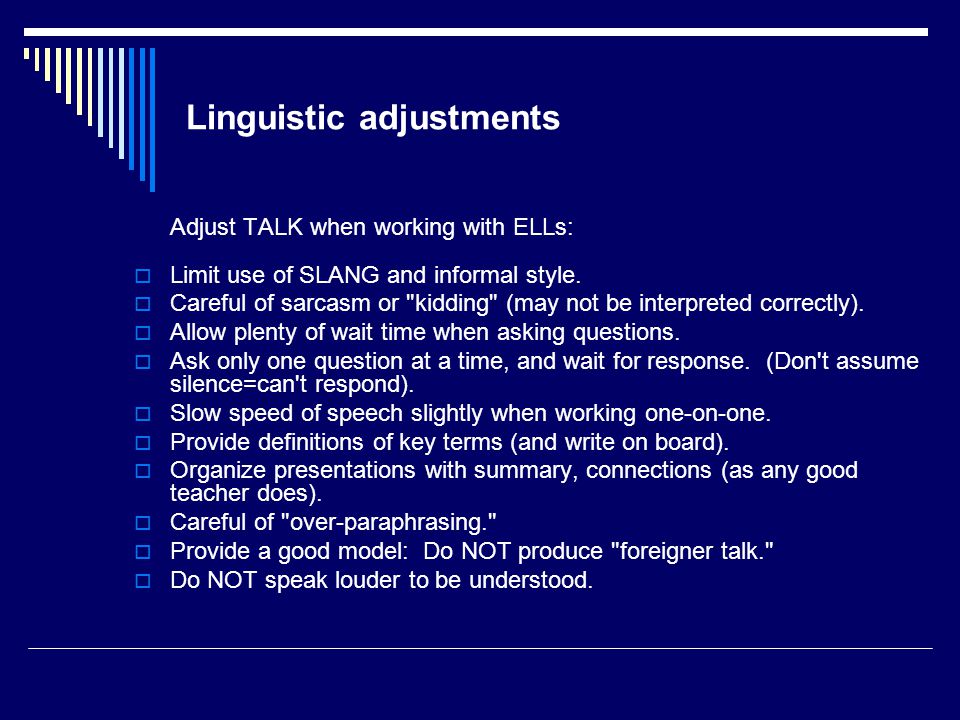 Linguistic adjustments

Adjust TALK when working with ELLs:

Limit use of SLANG and informal style.
Careful of sarcasm or "kidding" (may not be interpreted correctly).
Allow plenty of wait time when asking questions.
Ask only one question at a time, and wait for response. (Don't assume silence=can't respond).
Slow speed of speech slightly when working one-on-one.
Provide definitions of key terms (and write on board).
Organize presentations with summary, connections (as any good teacher does).
Careful of "over-paraphrasing."
Provide a good model: Do NOT produce "foreigner talk."
Do NOT speak louder to be understood.